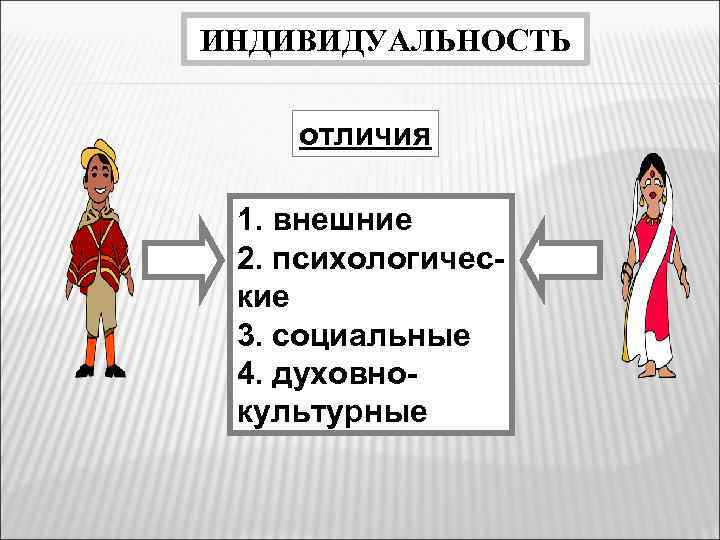 ИНДИВИДУАЛЬНОСТЬ

отличия

1. внешние
2. психологические
3. социальные
4. духовно-культурные